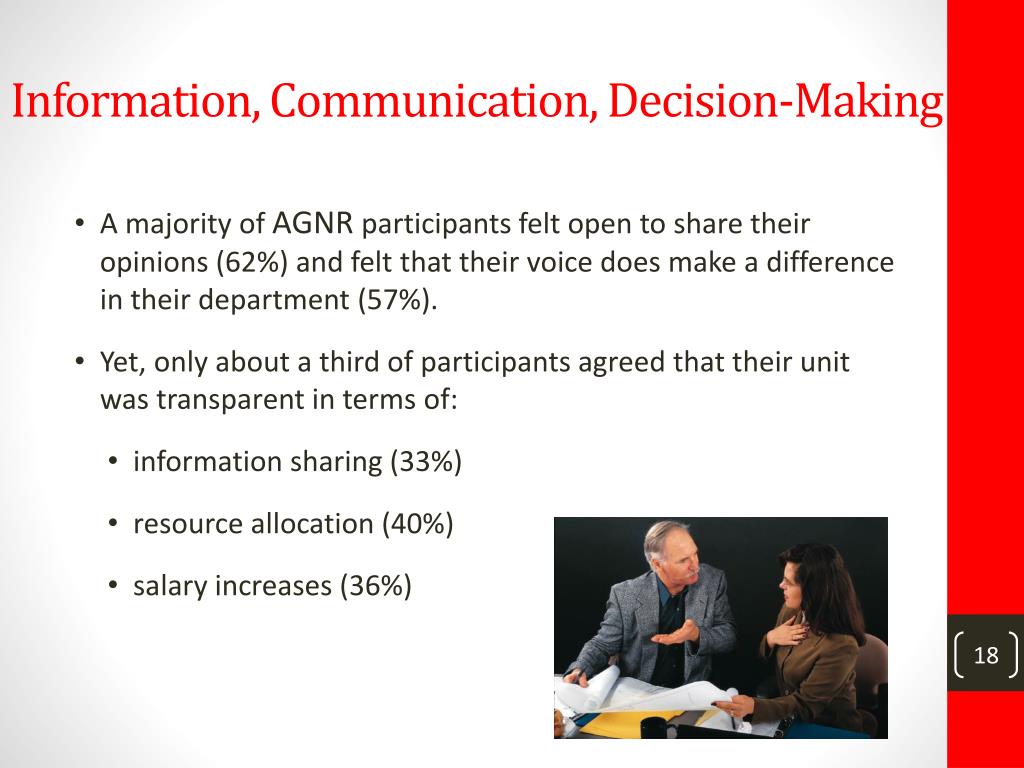 Information, Communication, Decision-Making

• A majority of AGNR participants felt open to share their opinions (62%) and felt that their voice does make a difference in their department (57%).

• Yet, only about a third of participants agreed that their unit was transparent in terms of:

• information sharing (33%)

• resource allocation (40%)

• salary increases (36%)

18